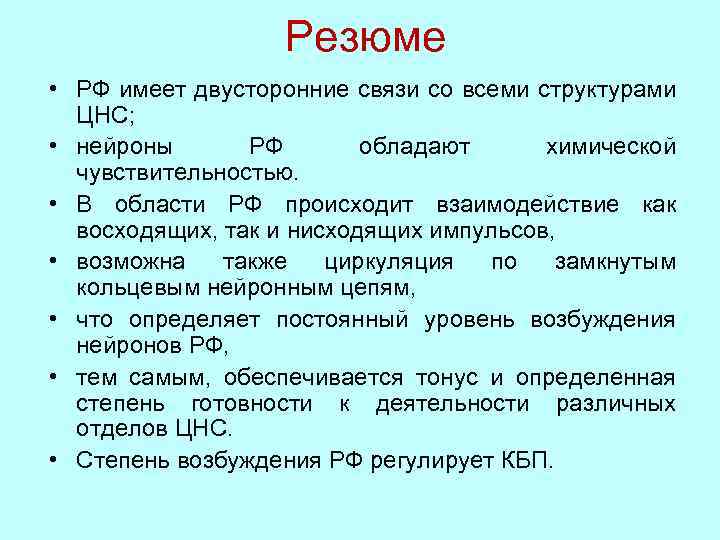 Резюме

• РФ имеет двусторонние связи со всеми структурами ЦНС;
• нейроны РФ обладают химической чувствительностью.
• В области РФ происходит взаимодействие как восходящих, так и нисходящих импульсов,
• возможна также циркуляция по замкнутым кольцевым нейронным цепям,
• что определяет постоянный уровень возбуждения нейронов РФ,
• тем самым, обеспечивается тонус и определенная степень готовности к деятельности различных отделов ЦНС.
• Степень возбуждения РФ регулирует КБП.